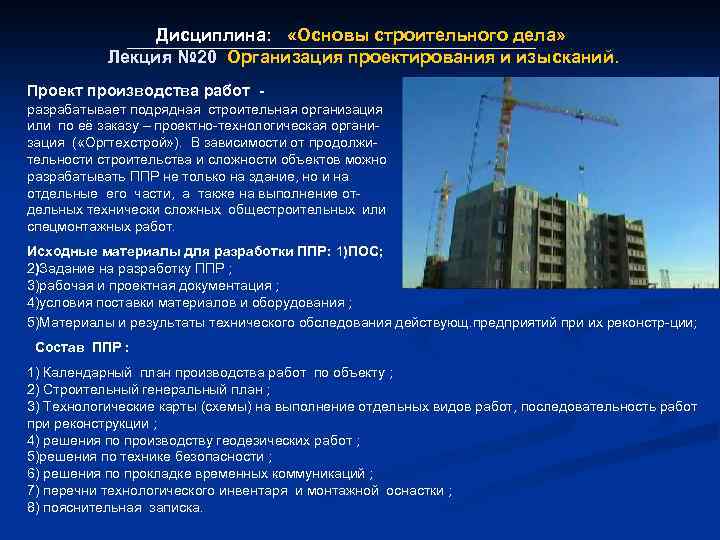 Дисциплина: «Основы строительного дела»
Лекция №20 Организация проектирования и изысканий.

Проект производства работ - разрабатывает подрядная строительная организация или по её заказу – проектно-технологическая организация («Оргтехстрой»). В зависимости от продолжительности строительства и сложности объектов можно разрабатывать ППР не только на здание, но и на отдельные его части, а также на выполнение отдельных технически сложных общестроительных или спецмонтажных работ.

Исходные материалы для разработки ППР: 1)ПОС;
2)Задание на разработку ППР ;
3)рабочая и проектная документация ;
4)условия поставки материалов и оборудования ;
5)Материалы и результаты технического обследования действующ.предприятий при их реконстр-ции;

Состав ППР :

1) Календарный план производства работ по объекту ;
2) Строительный генеральный план ;
3) Технологические карты (схемы) на выполнение отдельных видов работ, последовательность работ при реконструкции ;
4) решения по производству геодезических работ ;
5)решения по технике безопасности ;
6) решения по прокладке временных коммуникаций ;
7) перечни технологического инвентаря и монтажной оснастки ;
8) пояснительная записка.